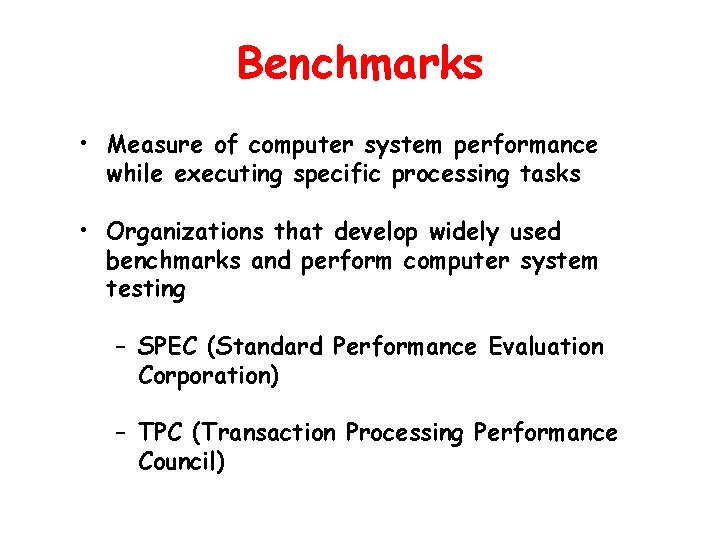 Benchmarks

• Measure of computer system performance while executing specific processing tasks

• Organizations that develop widely used benchmarks and perform computer system testing

– SPEC (Standard Performance Evaluation Corporation)

– TPC (Transaction Processing Performance Council)